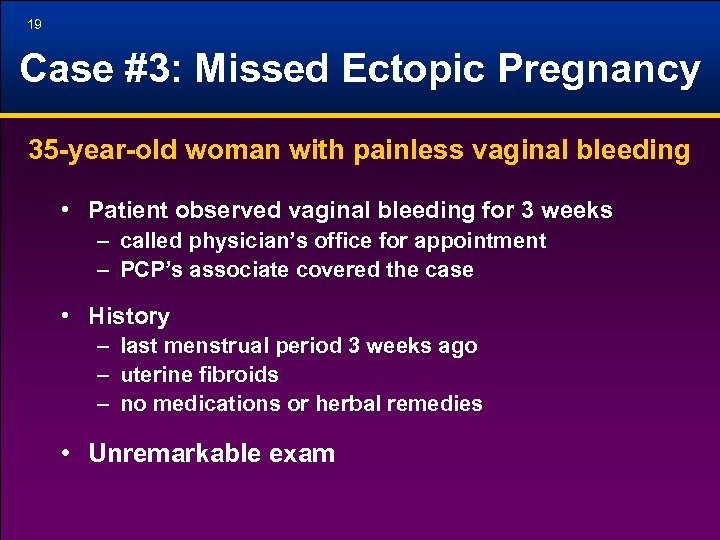 19

Case #3: Missed Ectopic Pregnancy

35-year-old woman with painless vaginal bleeding

• Patient observed vaginal bleeding for 3 weeks
– called physician's office for appointment
– PCP's associate covered the case

• History
– last menstrual period 3 weeks ago
– uterine fibroids
– no medications or herbal remedies

• Unremarkable exam